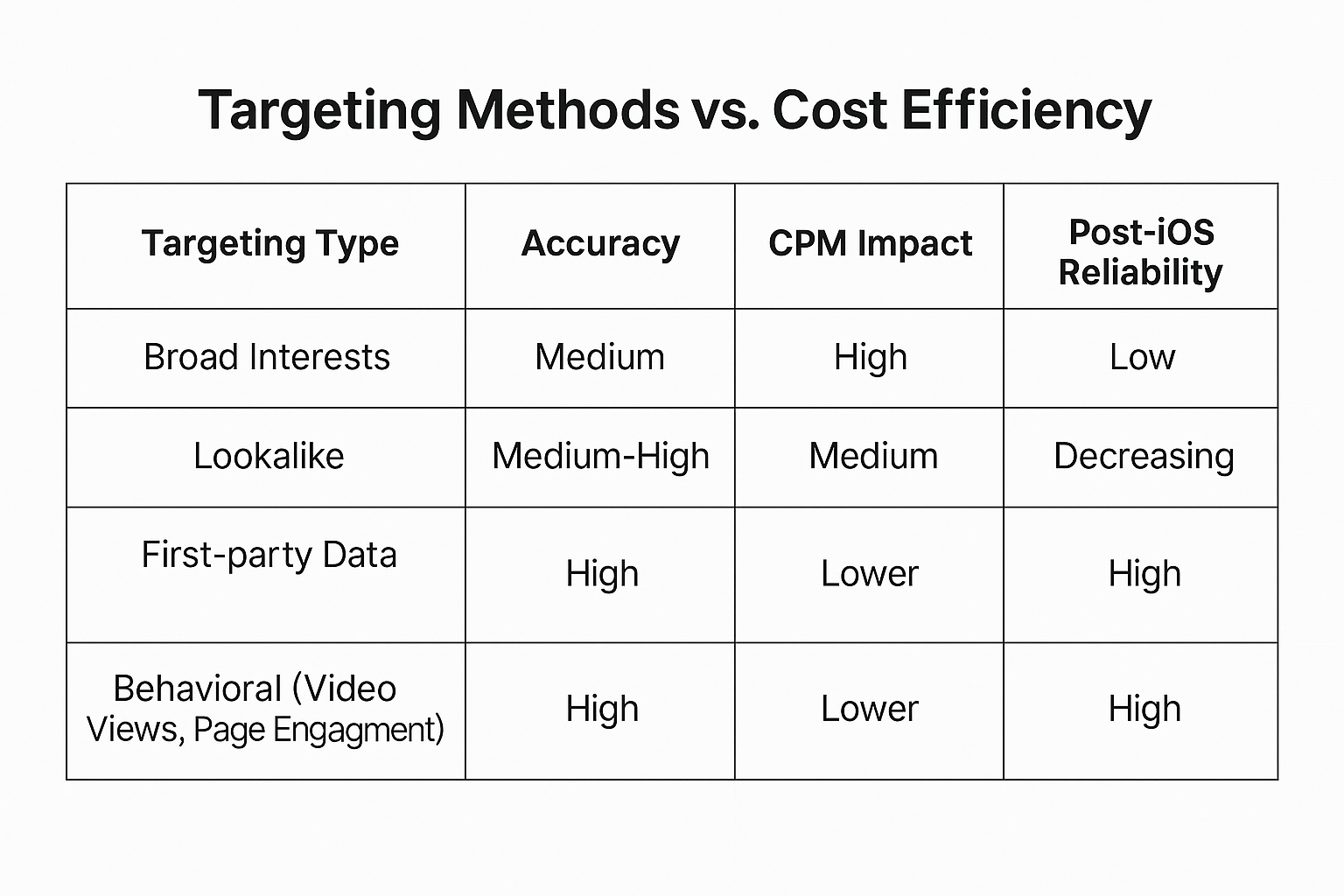 Targeting Methods vs. Cost Efficiency

| Targeting Type | Accuracy | CPM Impact | Post-iOS Reliability |
|---|---|---|---|
| Broad Interests | Medium | High | Low |
| Lookalike | Medium-High | Medium | Decreasing |
| First-party Data | High | Lower | High |
| Behavioral (Video Views, Page Engagment) | High | Lower | High |